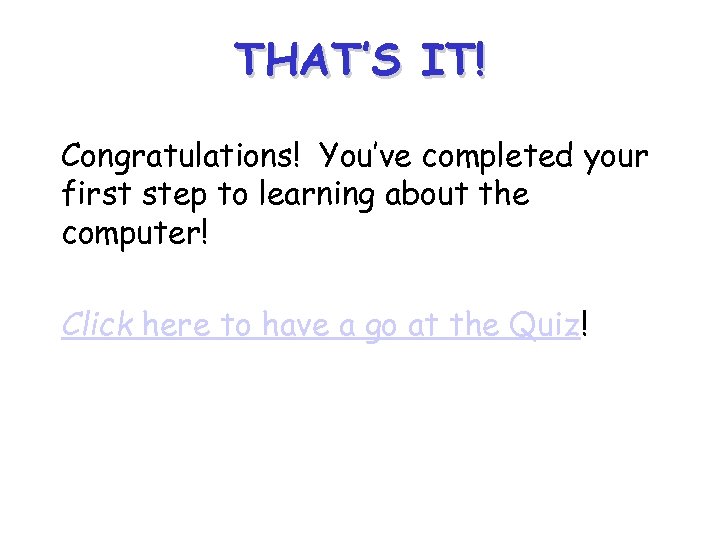 THAT'S IT!

Congratulations! You've completed your first step to learning about the computer!

Click here to have a go at the Quiz!